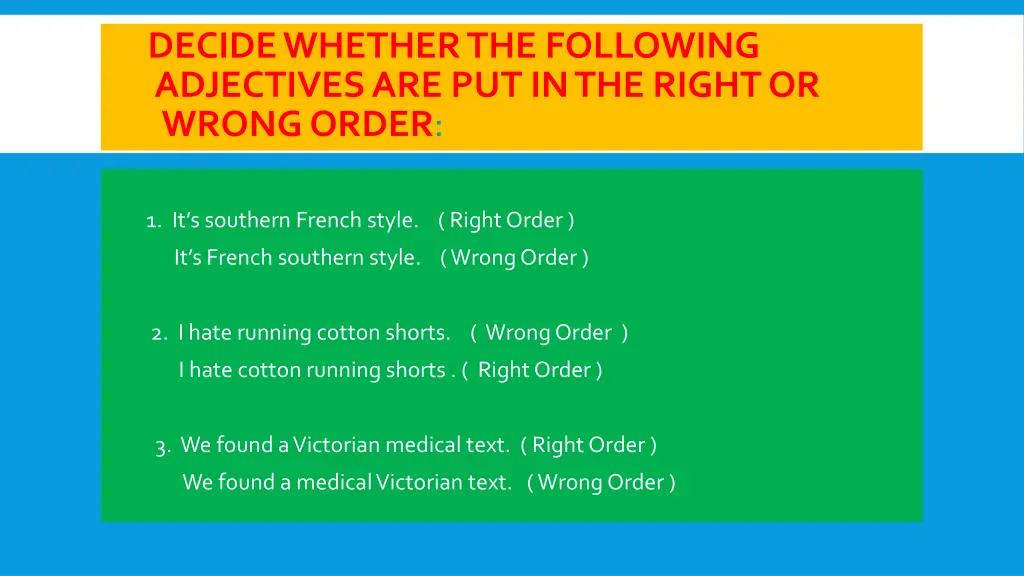 DECIDE WHETHER THE FOLLOWING ADJECTIVES ARE PUT IN THE RIGHT OR WRONG ORDER:

1. It's southern French style. ( Right Order )
It's French southern style. ( Wrong Order )

2. I hate running cotton shorts. ( Wrong Order )
I hate cotton running shorts . ( Right Order )

3. We found a Victorian medical text. ( Right Order )
We found a medical Victorian text. ( Wrong Order )